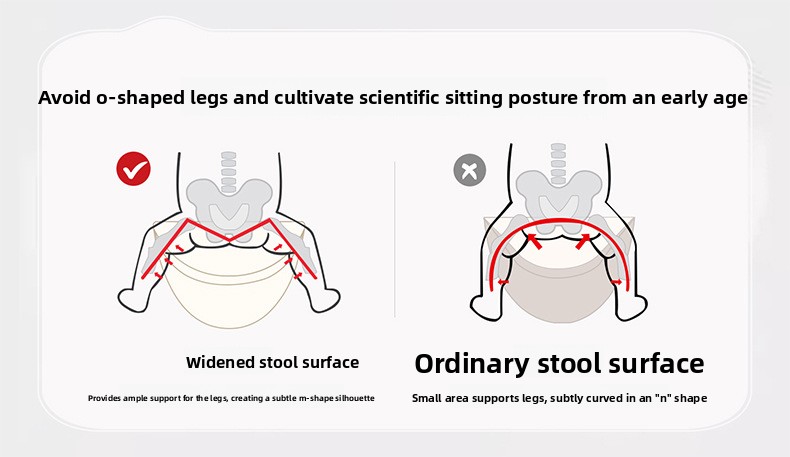 Avoid o-shaped legs and cultivate scientific sitting posture from an early age

Widened stool surface

Provides ample support for the legs, creating a subtle m-shape silhouette

Ordinary stool surface

Small area supports legs, subtly curved in an "n" shape